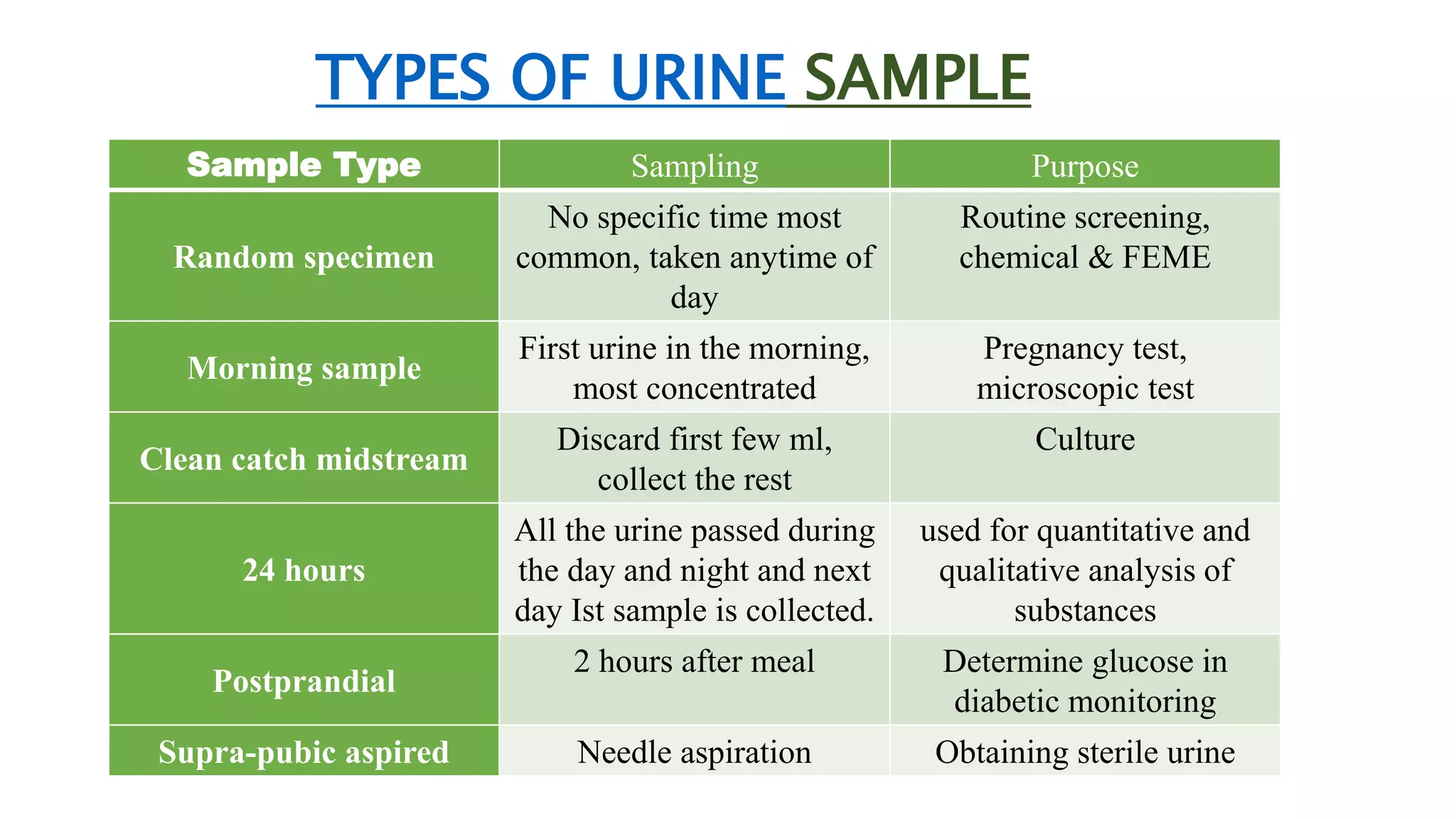 TYPES OF URINE SAMPLE

| Sample Type | Sampling | Purpose |
|---|---|---|
| Random specimen | No specific time most common, taken anytime of day | Routine screening, chemical & FEME |
| Morning sample | First urine in the morning, most concentrated | Pregnancy test, microscopic test |
| Clean catch midstream | Discard first few ml, collect the rest | Culture |
| 24 hours | All the urine passed during the day and night and next day Ist sample is collected. | used for quantitative and qualitative analysis of substances |
| Postprandial | 2 hours after meal | Determine glucose in diabetic monitoring |
| Supra-pubic aspired | Needle aspiration | Obtaining sterile urine |